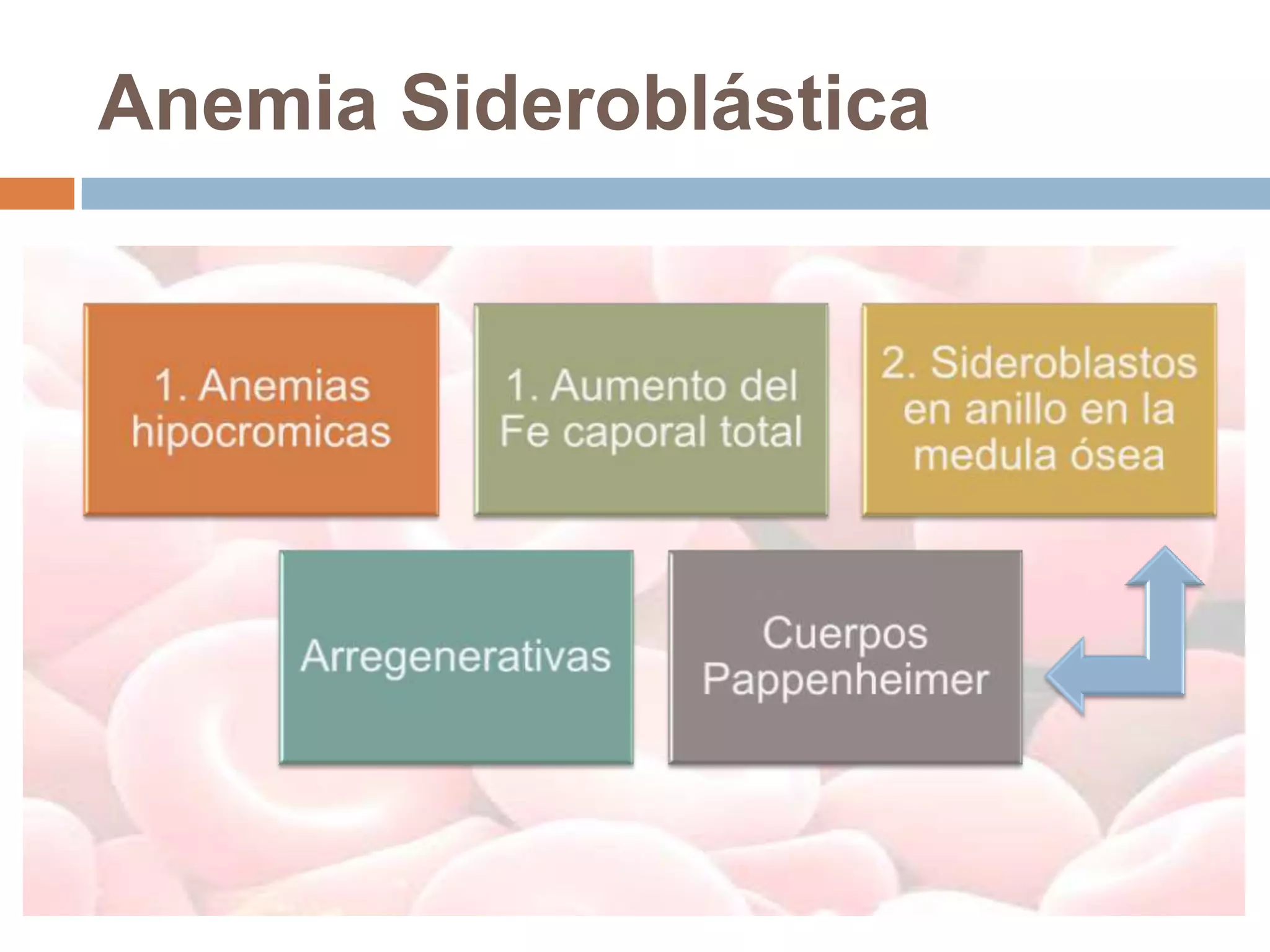 Anemia Sideroblástica

1. Anemias hipocromicas

1. Aumento del Fe caporal total

2. Sideroblastos en anillo en la medula ósea

Arregenerativas

Cuerpos Pappenheimer